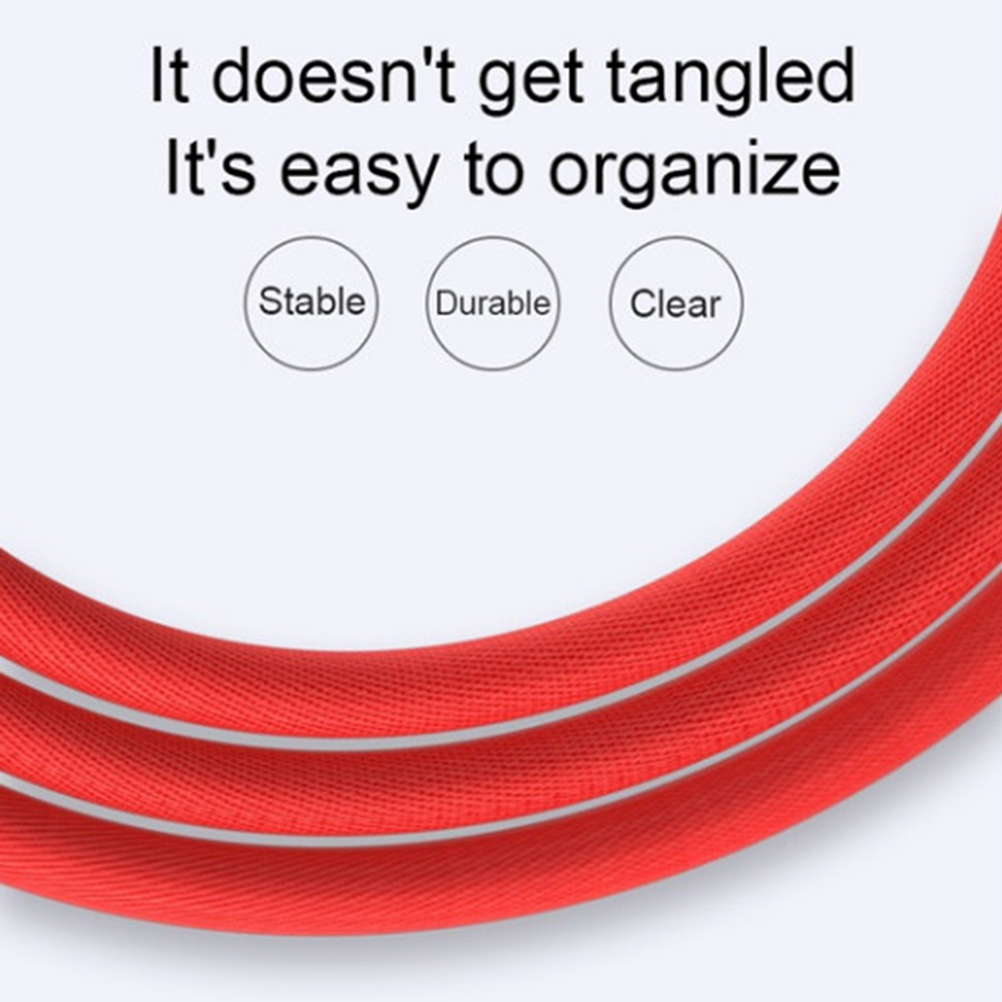 It doesn't get tangled
It's easy to organize

Stable

Durable

Clear